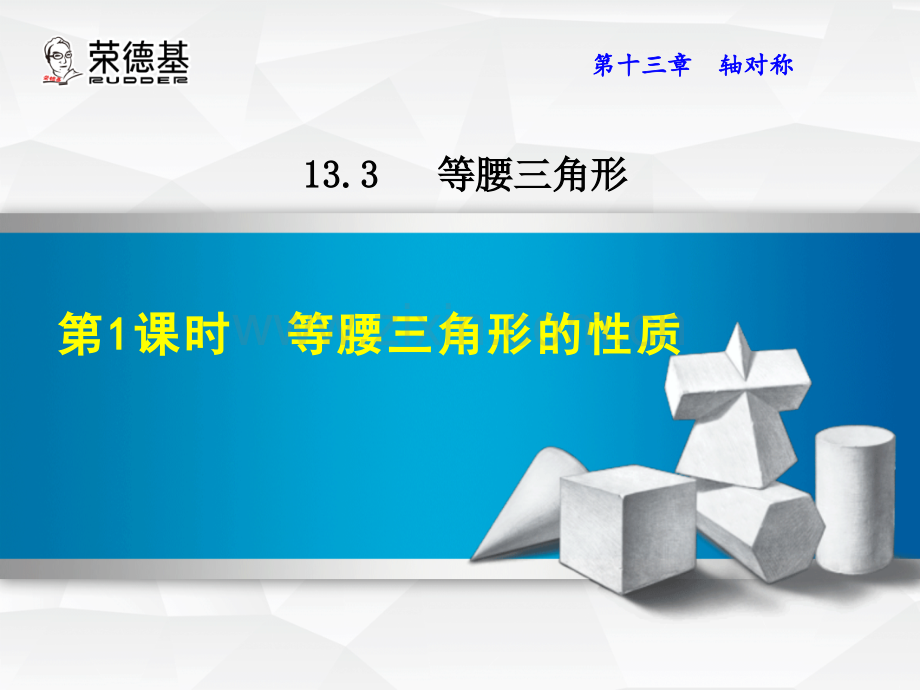 荣德基
RUDDER

第十三章　轴对称

13.3　等腰三角形

第1课时　等腰三角形的性质